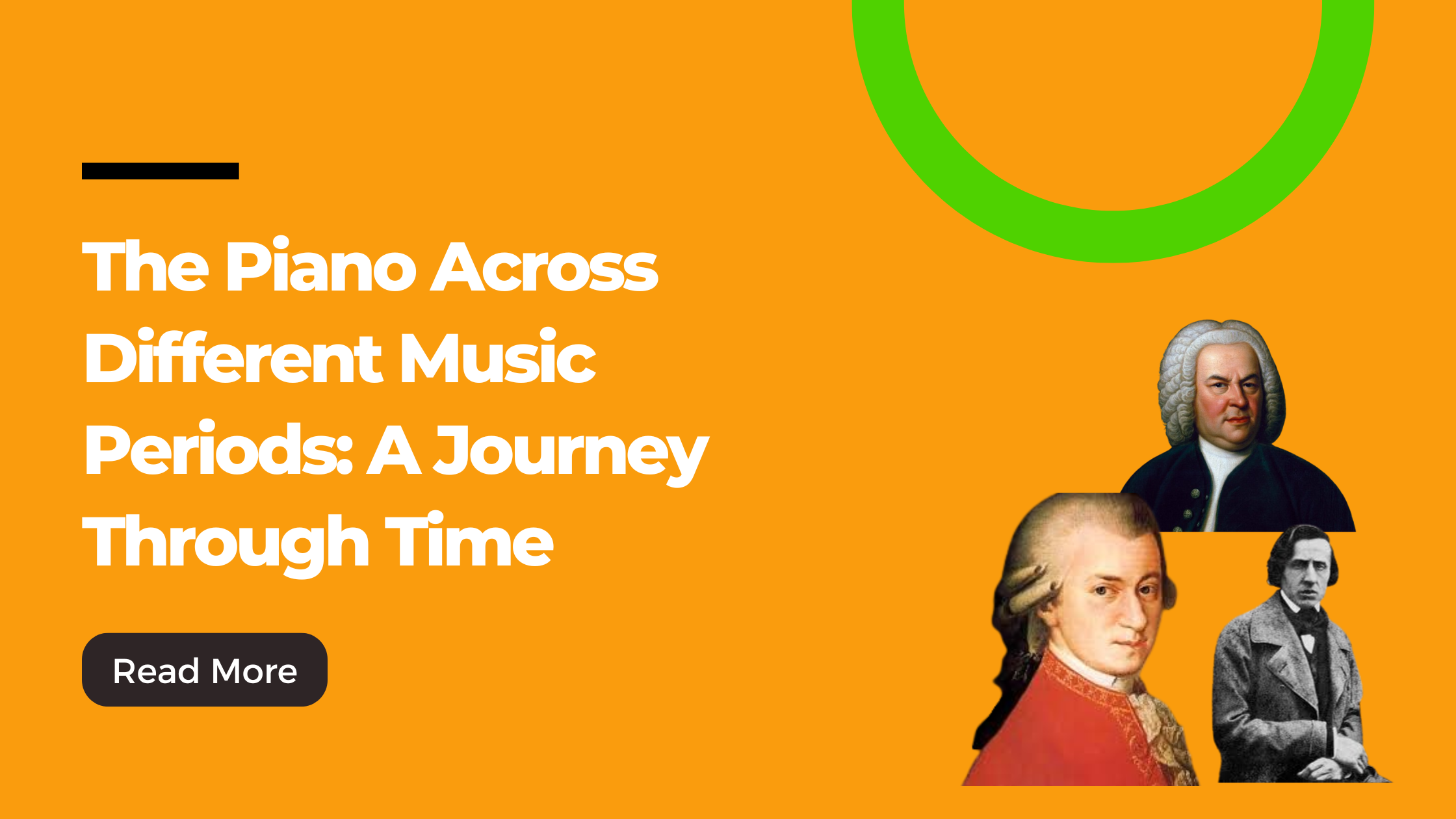 The Piano Across Different Music Periods: A Journey Through Time

Read More